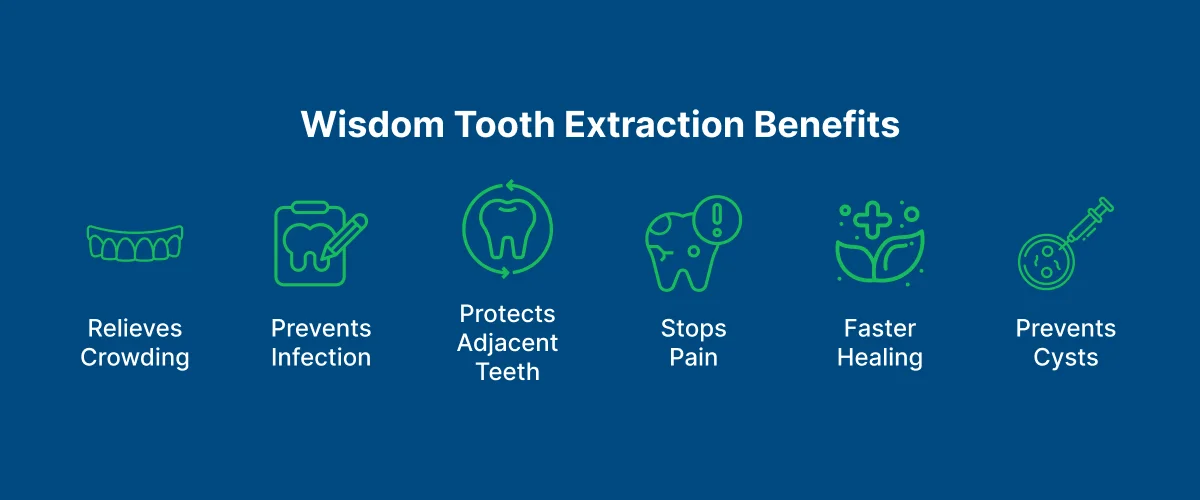 Wisdom Tooth Extraction Benefits

Relieves Crowding

Prevents Infection

Protects Adjacent Teeth

Stops Pain

Faster Healing

Prevents Cysts